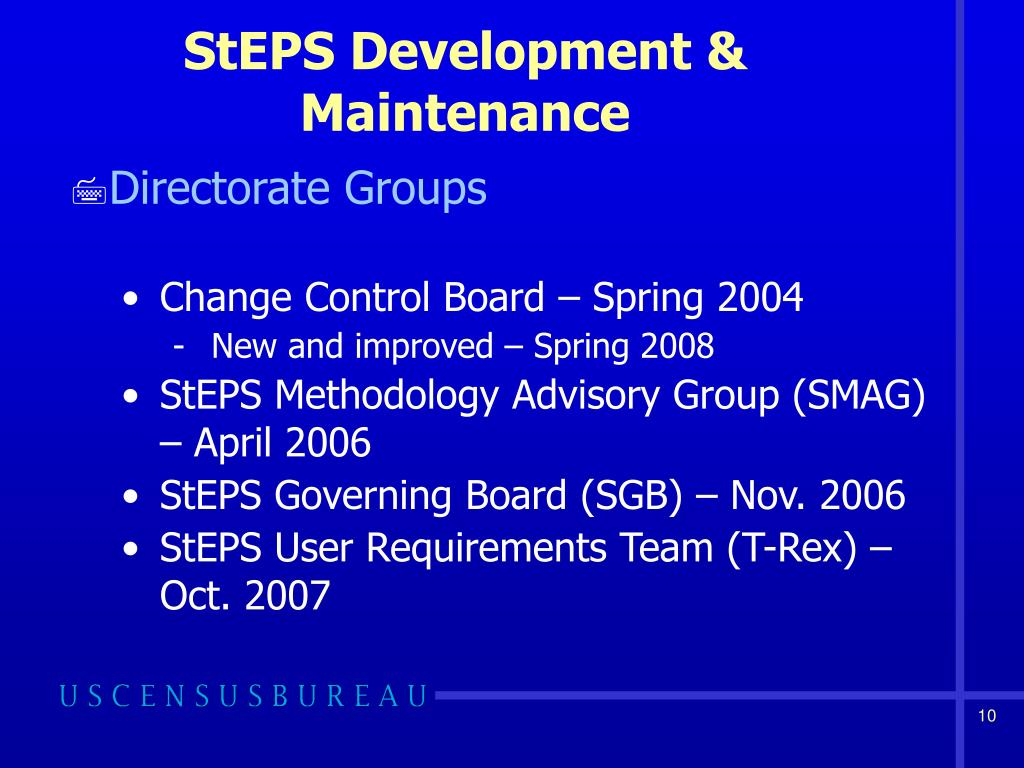 StEPS Development & Maintenance

Directorate Groups

• Change Control Board – Spring 2004
 - New and improved – Spring 2008
• StEPS Methodology Advisory Group (SMAG) – April 2006
• StEPS Governing Board (SGB) – Nov. 2006
• StEPS User Requirements Team (T-Rex) – Oct. 2007

USCENSUSBUREAU

10